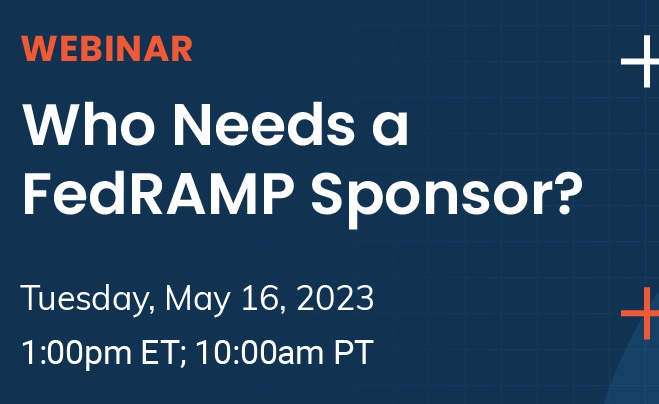 WEBINAR

Who Needs a FedRAMP Sponsor?

Tuesday, May 16, 2023

1:00pm ET; 10:00am PT